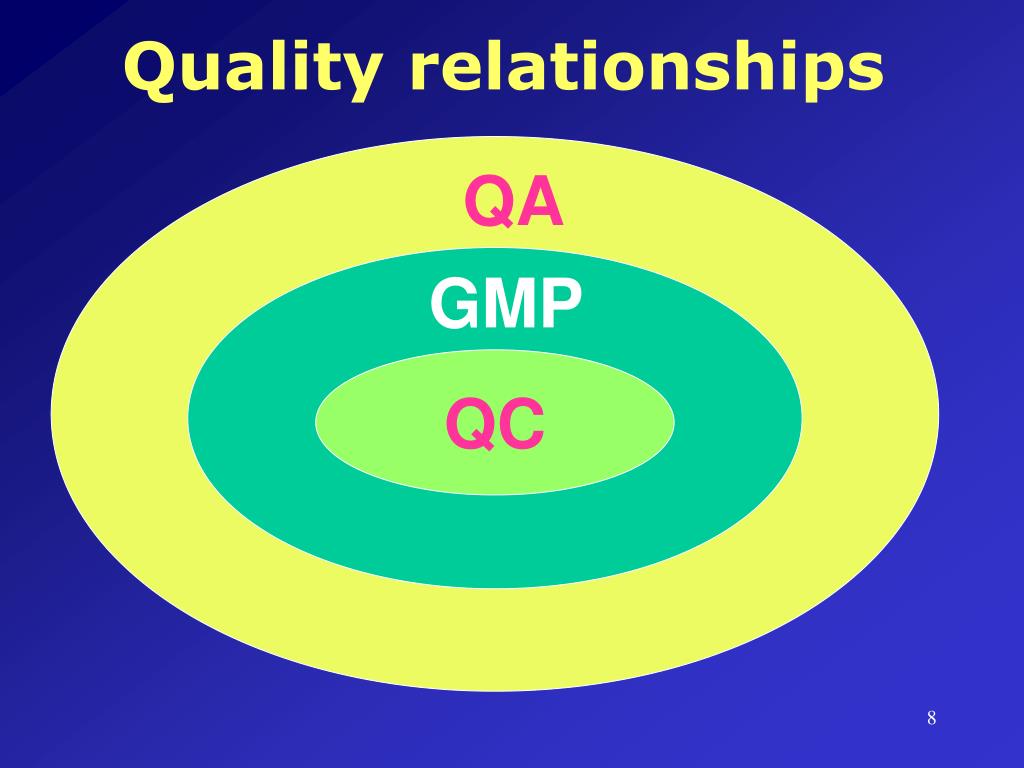 Quality relationships

QA

GMP

QC

8